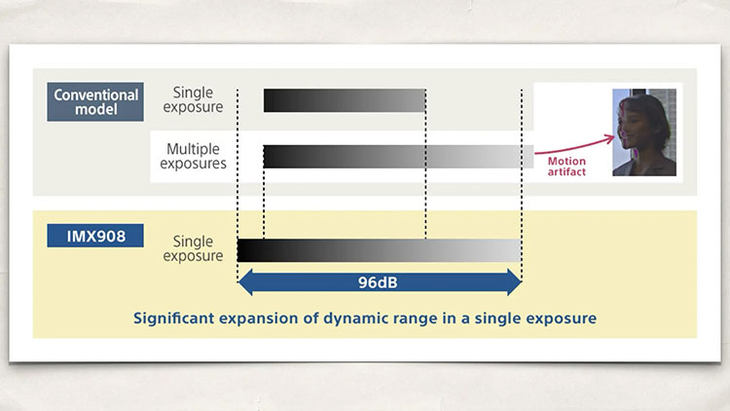 Conventional model

Single exposure

Multiple exposures

Motion artifact

IMX908

Single exposure

96dB

Significant expansion of dynamic range in a single exposure